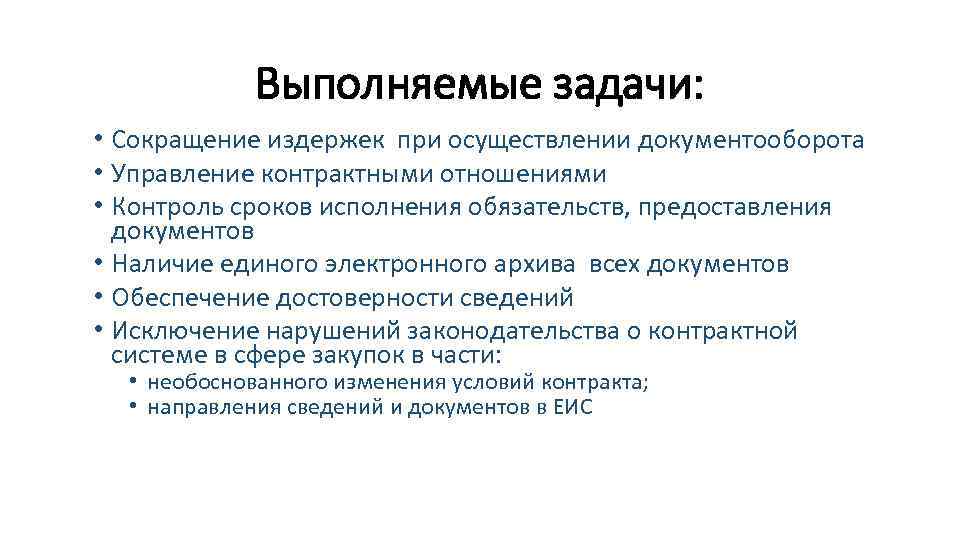 Выполняемые задачи:

• Сокращение издержек при осуществлении документооборота
• Управление контрактными отношениями
• Контроль сроков исполнения обязательств, предоставления документов
• Наличие единого электронного архива всех документов
• Обеспечение достоверности сведений
• Исключение нарушений законодательства о контрактной системе в сфере закупок в части:
  • необоснованного изменения условий контракта;
  • направления сведений и документов в ЕИС